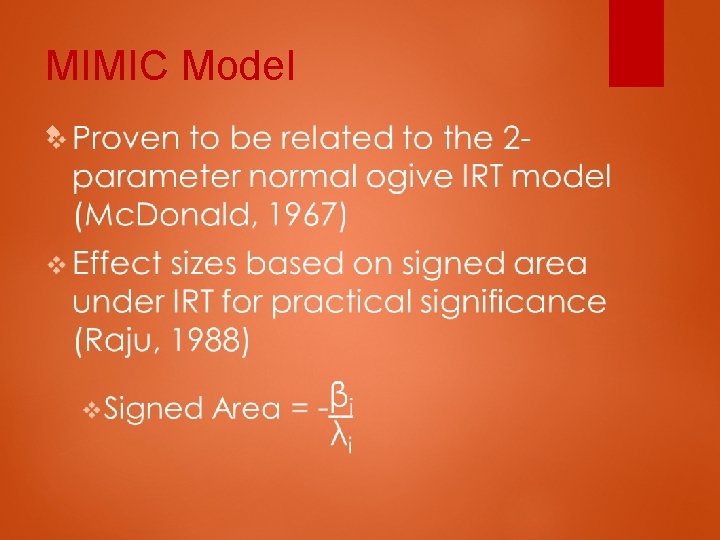 MIMIC Model

❖ Proven to be related to the 2-parameter normal ogive IRT model (McDonald, 1967)

❖ Effect sizes based on signed area under IRT for practical significance (Raju, 1988)

❖ Signed Area = $-\frac{\beta_i}{\lambda_i}$